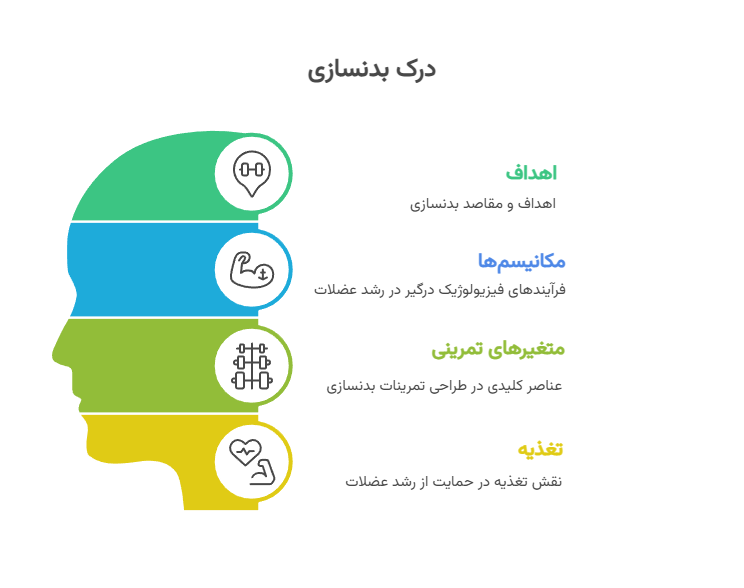 درک بدنسازی

اهداف

اهداف و مقاصد بدنسازی

مکانیسم‌ها

فرآیندهای فیزیولوژیک درگیر در رشد عضلات

متغیرهای تمرینی

عناصر کلیدی در طراحی تمرینات بدنسازی

تغذیه

نقش تغذیه در حمایت از رشد عضلات